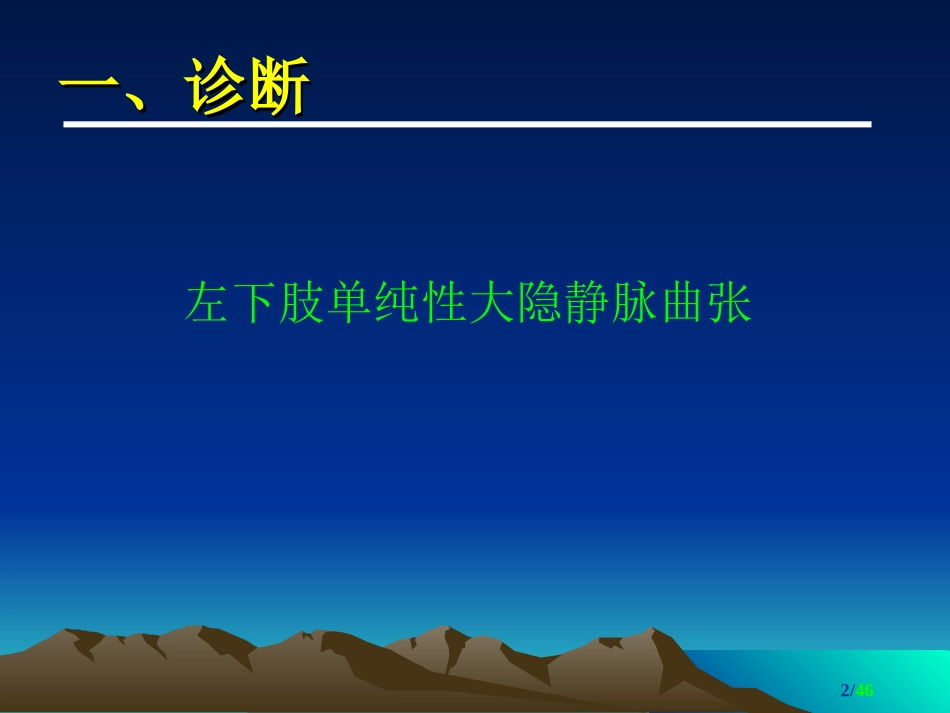 一、诊断

左下肢单纯性大隐静脉曲张

2/46